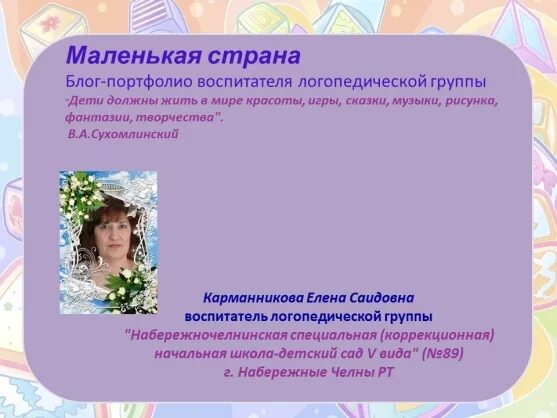 Маленькая страна
Блог-портфолио воспитателя логопедической группы
"Дети должны жить в мире красоты, игры, сказки, музыки, рисунка, фантазии, творчества".
В.А.Сухомлинский

Карманникова Елена Саидовна
воспитатель логопедической группы
"Набережночелнинская специальная (коррекционная) начальная школа-детский сад V вида" (№89)
г. Набережные Челны РТ